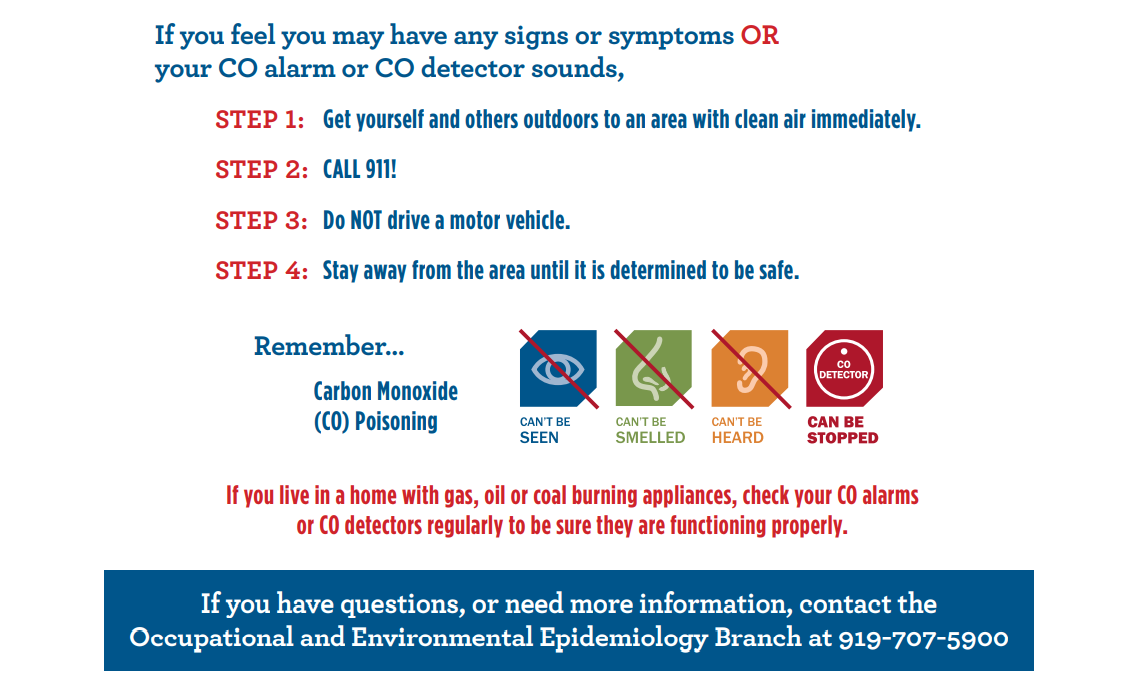 If you feel you may have any signs or symptoms OR your CO alarm or CO detector sounds,

STEP 1: Get yourself and others outdoors to an area with clean air immediately.

STEP 2: CALL 911!

STEP 3: Do NOT drive a motor vehicle.

STEP 4: Stay away from the area until it is determined to be safe.

Remember...

Carbon Monoxide (CO) Poisoning

CAN'T BE SEEN

CAN'T BE SMELLED

CAN'T BE HEARD

CO DETECTOR

CAN BE STOPPED

If you live in a home with gas, oil or coal burning appliances, check your CO alarms or CO detectors regularly to be sure they are functioning properly.

If you have questions, or need more information, contact the Occupational and Environmental Epidemiology Branch at 919-707-5900